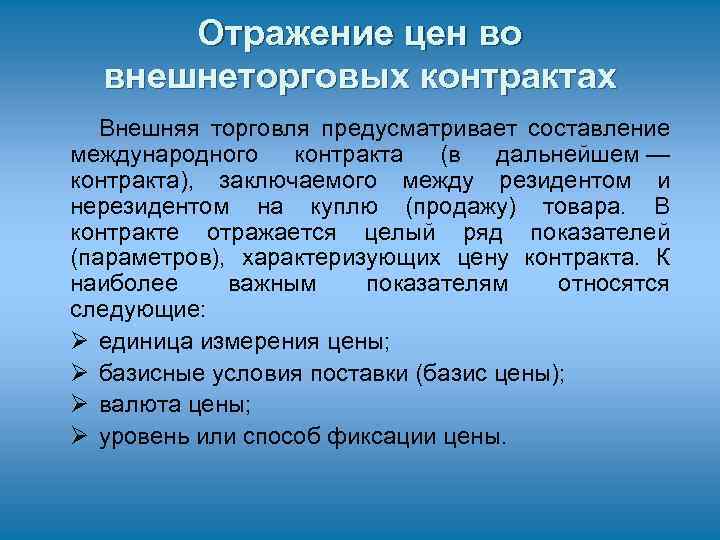 Отражение цен во внешнеторговых контрактах

Внешняя торговля предусматривает составление международного контракта (в дальнейшем — контракта), заключаемого между резидентом и нерезидентом на куплю (продажу) товара. В контракте отражается целый ряд показателей (параметров), характеризующих цену контракта. К наиболее важным показателям относятся следующие:

➢ единица измерения цены;
➢ базисные условия поставки (базис цены);
➢ валюта цены;
➢ уровень или способ фиксации цены.